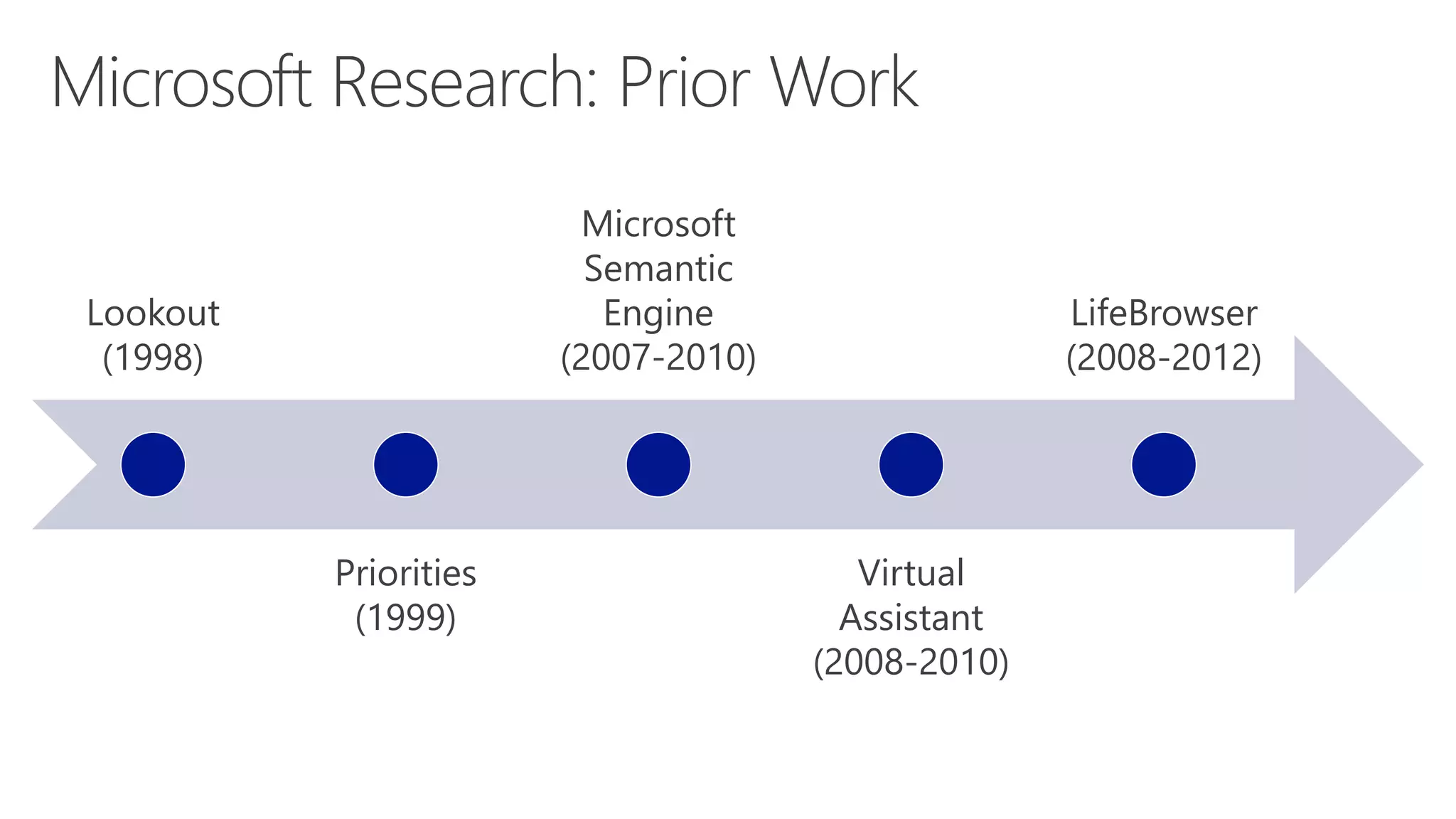 Microsoft Research: Prior Work

Lookout
(1998)

Priorities
(1999)

Microsoft
Semantic
Engine
(2007-2010)

Virtual
Assistant
(2008-2010)

LifeBrowser
(2008-2012)